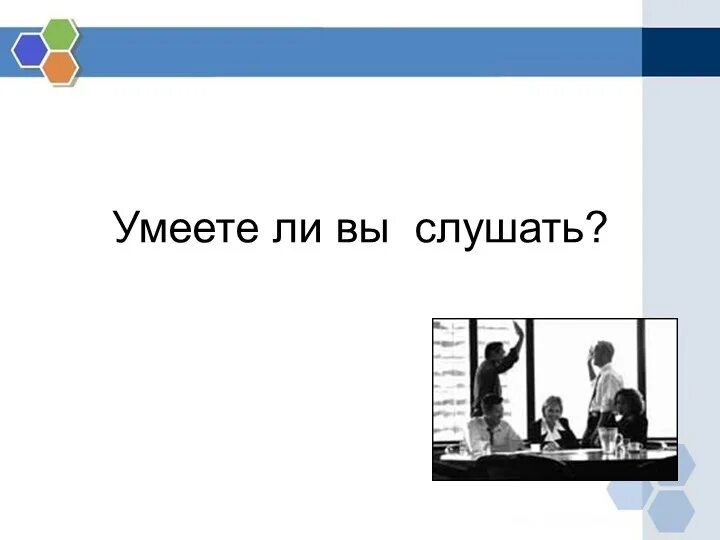 Умеете ли вы  слушать?